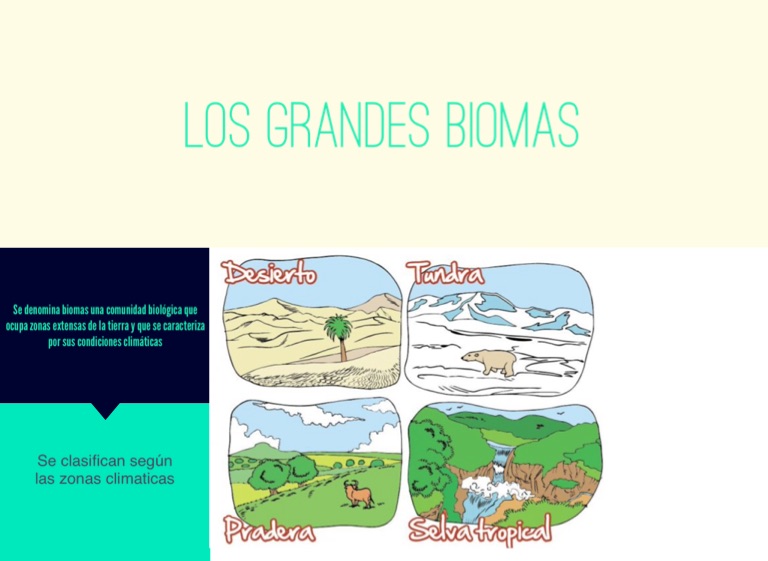 LOS GRANDES BIOMAS

Se denomina biomas una comunidad biológica que ocupa zonas extensas de la tierra y que se caracteriza por sus condiciones climáticas

Se clasifican según las zonas climaticas

Desierto

Tundra

Pradera

Selva tropical